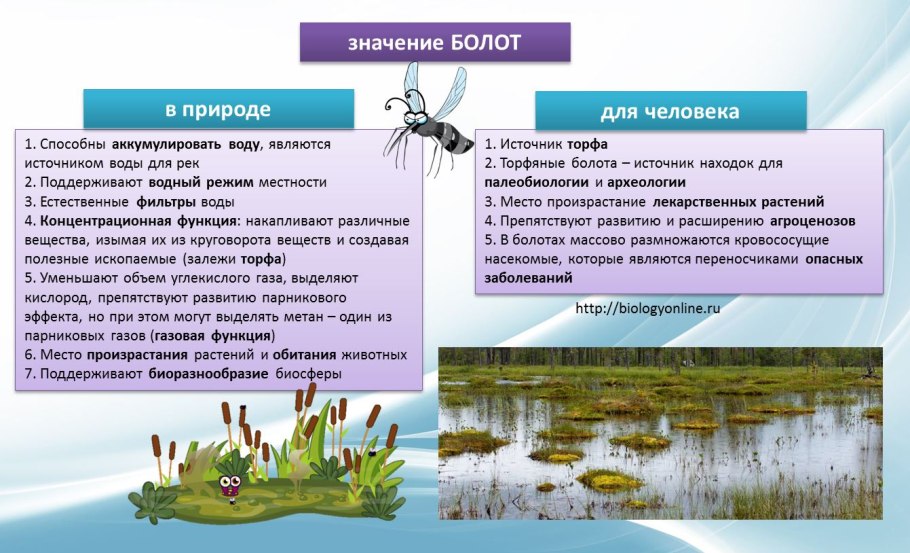 значение БОЛОТ

в природе

1. Способны аккумулировать воду, являются источником воды для рек
2. Поддерживают водный режим местности
3. Естественные фильтры воды
4. Концентрационная функция: накапливают различные вещества, изымая их из круговорота веществ и создавая полезные ископаемые (залежи торфа)
5. Уменьшают объем углекислого газа, выделяют кислород, препятствуют развитию парникового эффекта, но при этом могут выделять метан – один из парниковых газов (газовая функция)
6. Место произрастания растений и обитания животных
7. Поддерживают биоразнообразие биосферы

для человека

1. Источник торфа
2. Торфяные болота – источник находок для палеобиологии и археологии
3. Место произрастание лекарственных растений
4. Препятствуют развитию и расширению агроценозов
5. В болотах массово размножаются кровососущие насекомые, которые являются переносчиками опасных заболеваний

http://biologyonline.ru